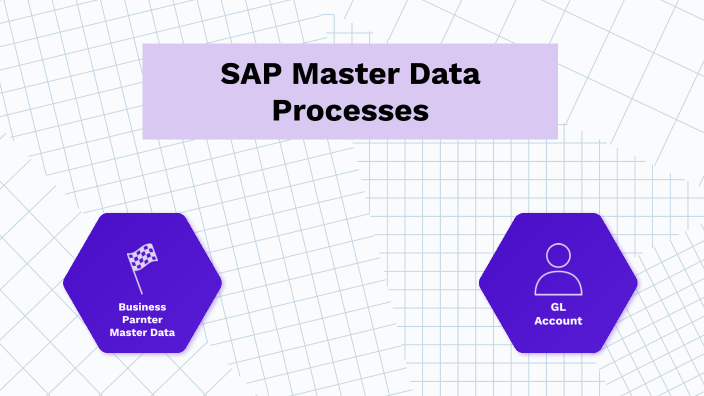 SAP Master Data Processes

Business Parnter Master Data

GL Account